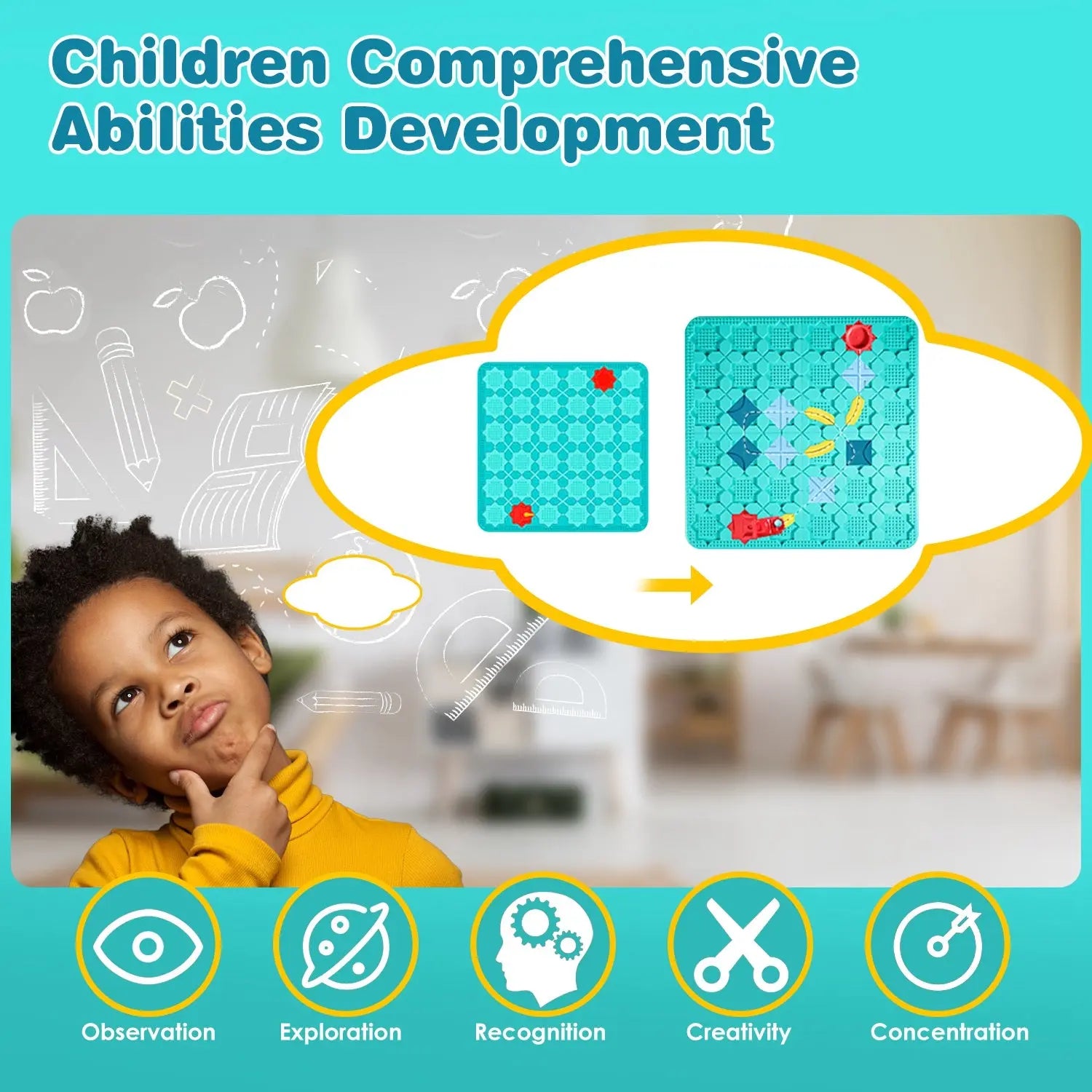 Children Comprehensive Abilities Development

Observation Exploration Recognition Creativity Concentration